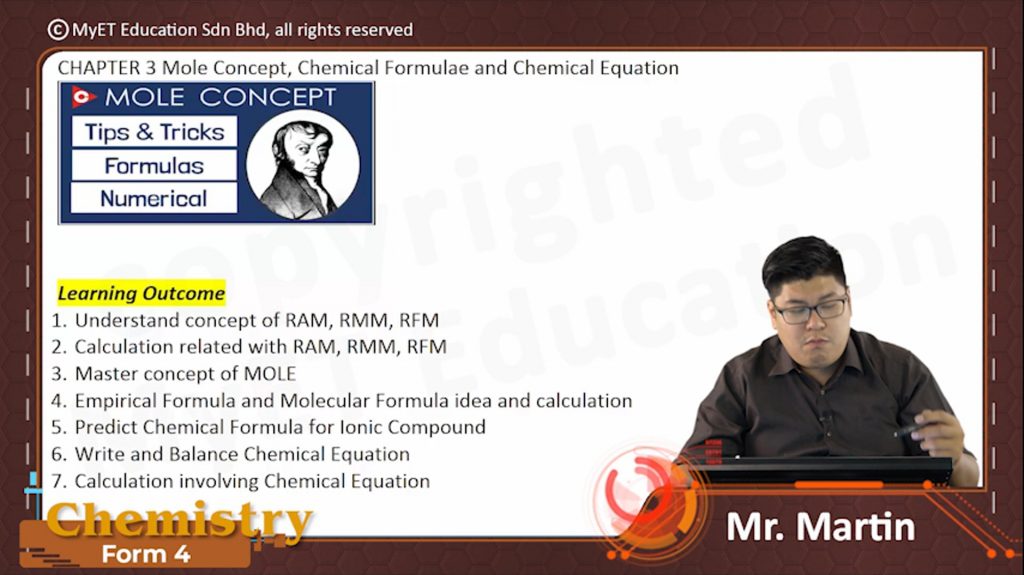 © MyET Education Sdn Bhd, all rights reserved

CHAPTER 3 Mole Concept, Chemical Formulae and Chemical Equation

MOLE CONCEPT
Tips & Tricks
Formulas
Numerical

copyrighted
Education

Learning Outcome
1. Understand concept of RAM, RMM, RFM
2. Calculation related with RAM, RMM, RFM
3. Master concept of MOLE
4. Empirical Formula and Molecular Formula idea and calculation
5. Predict Chemical Formula for Ionic Compound
6. Write and Balance Chemical Equation
7. Calculation involving Chemical Equation

Chemistry
Form 4

Mr. Martin